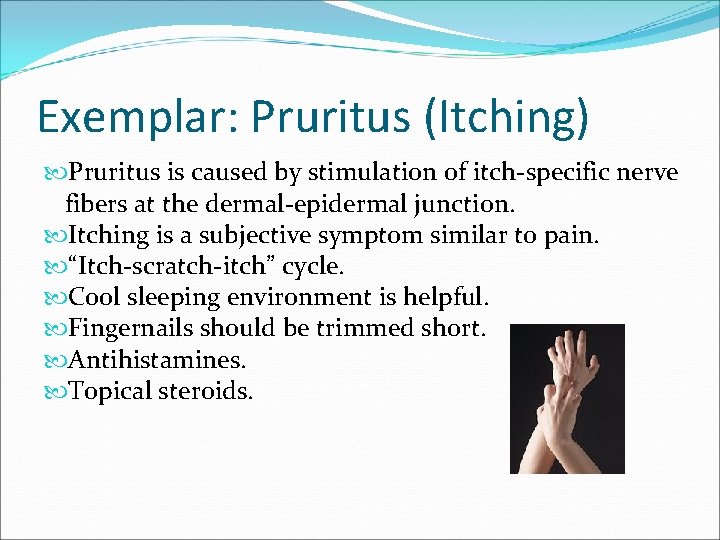 Exemplar: Pruritus (Itching)

Pruritus is caused by stimulation of itch-specific nerve fibers at the dermal-epidermal junction.
Itching is a subjective symptom similar to pain.
“Itch-scratch-itch” cycle.
Cool sleeping environment is helpful.
Fingernails should be trimmed short.
Antihistamines.
Topical steroids.